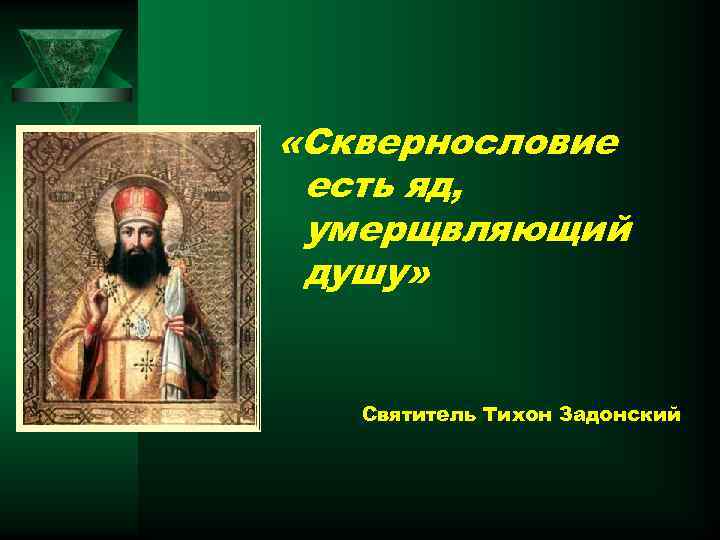 «Сквернословие есть яд, умерщвляющий душу»

Святитель Тихон Задонский